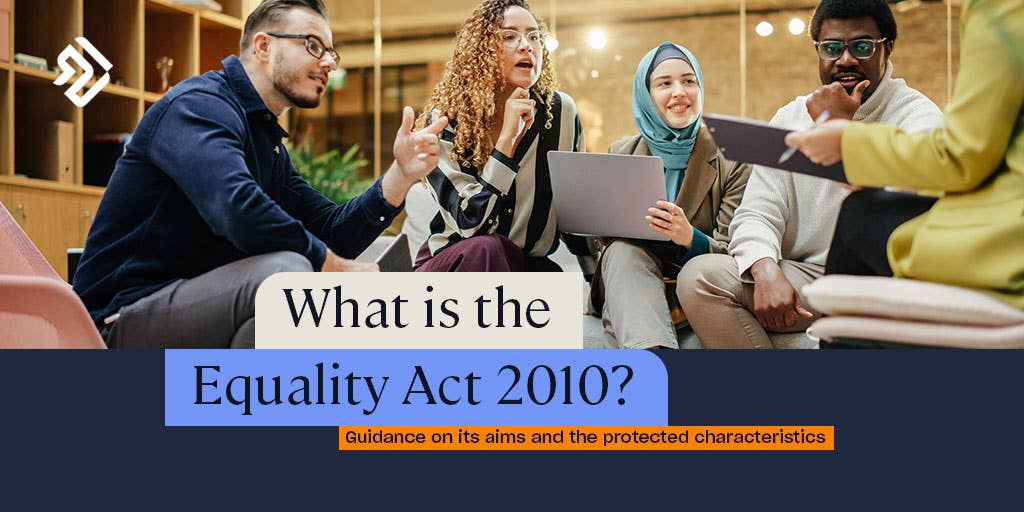 What is the
Equality Act 2010?

Guidance on its aims and the protected characteristics